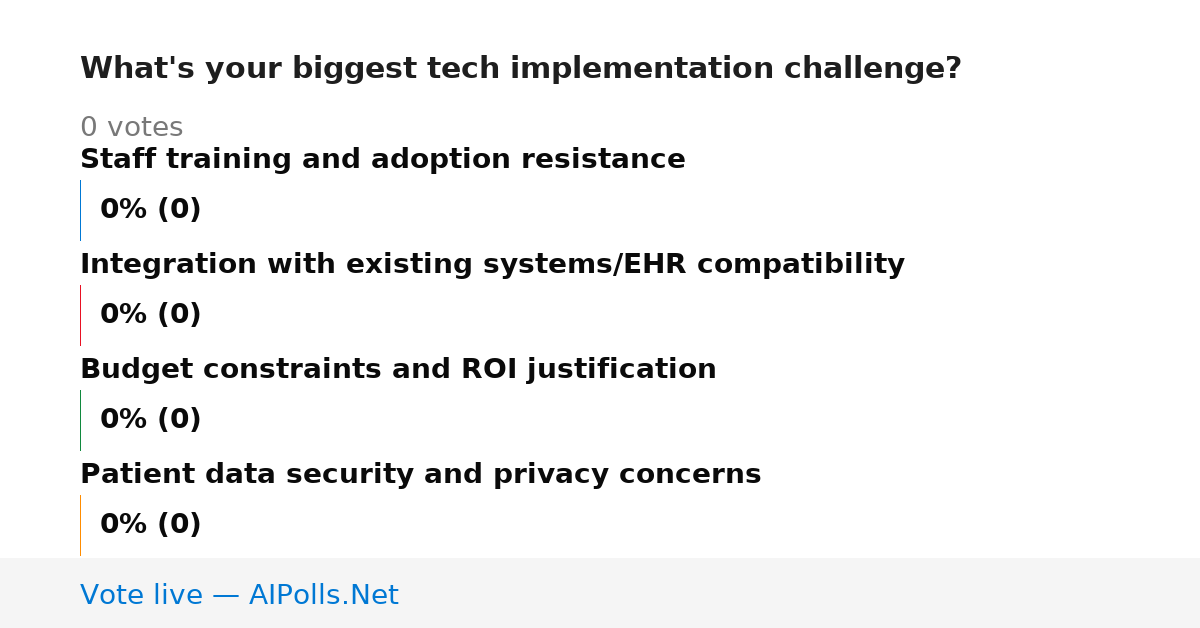 What's your biggest tech implementation challenge?

0 votes

Staff training and adoption resistance

0% (0)

Integration with existing systems/EHR compatibility

0% (0)

Budget constraints and ROI justification

0% (0)

Patient data security and privacy concerns

0% (0)

Vote live — AIPolls.Net